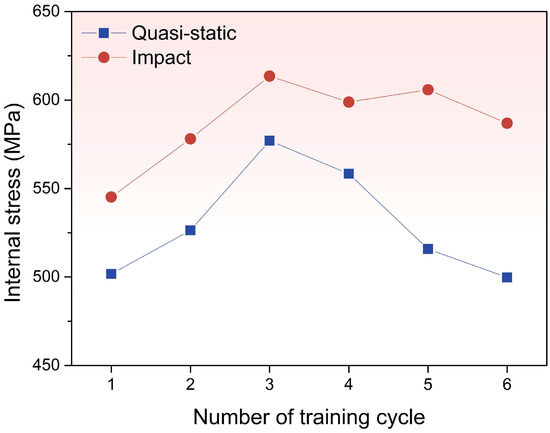 Quasi-static
Impact

Internal stress (MPa)

650
600
550
500
450

1
2
3
4
5
6

Number of training cycle